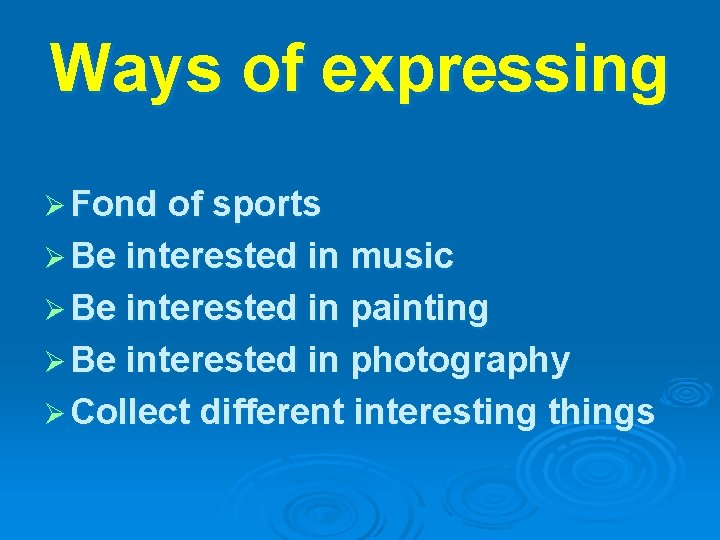 Ways of expressing

➢ Fond of sports
➢ Be interested in music
➢ Be interested in painting
➢ Be interested in photography
➢ Collect different interesting things